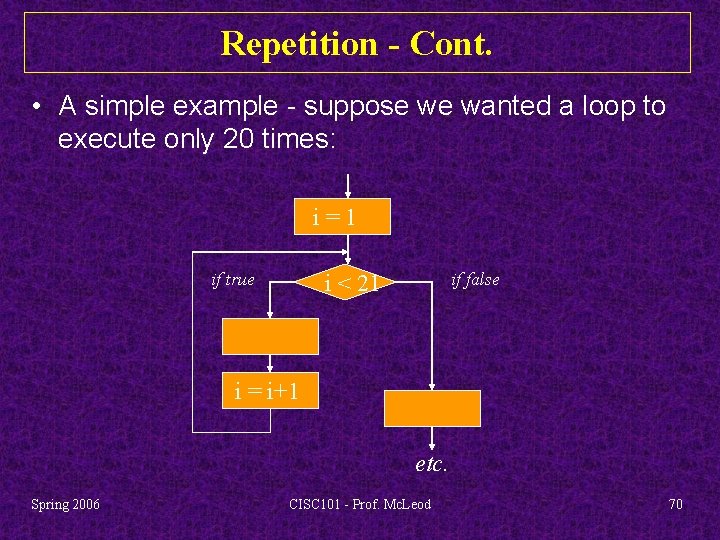 Repetition - Cont.

• A simple example - suppose we wanted a loop to execute only 20 times:

i = 1

if true

i < 21

if false

i = i+1

etc.

Spring 2006

CISC101 - Prof. McLeod

70